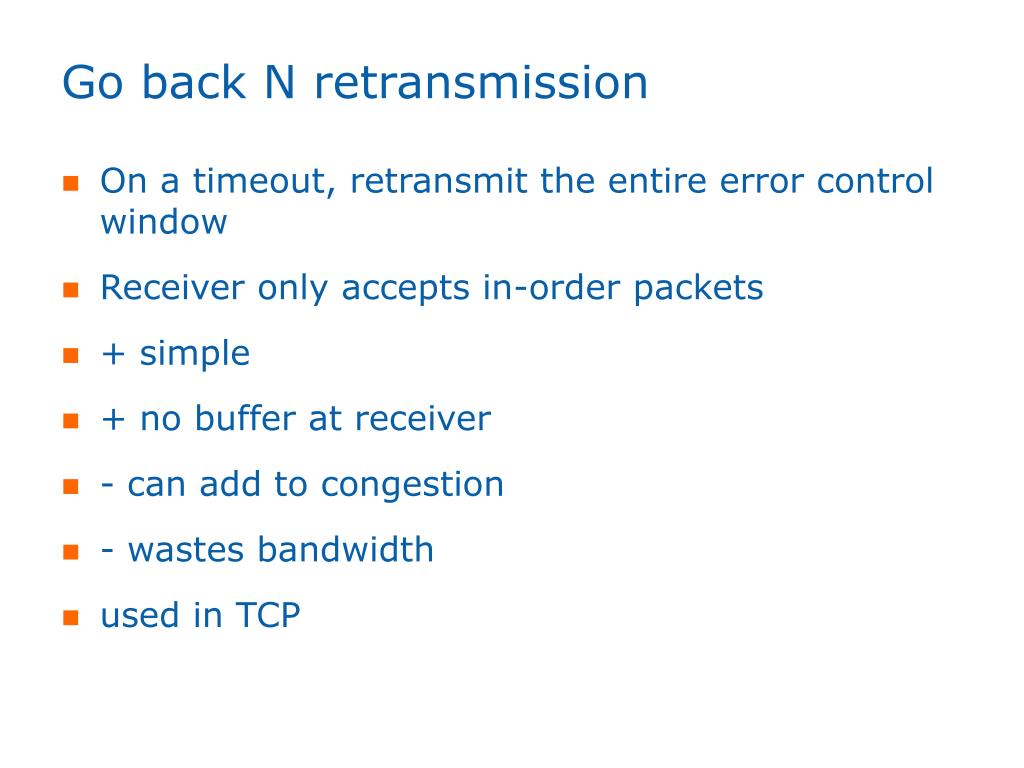 Go back N retransmission

- On a timeout, retransmit the entire error control window
- Receiver only accepts in-order packets
- + simple
- + no buffer at receiver
- - can add to congestion
- - wastes bandwidth
- used in TCP